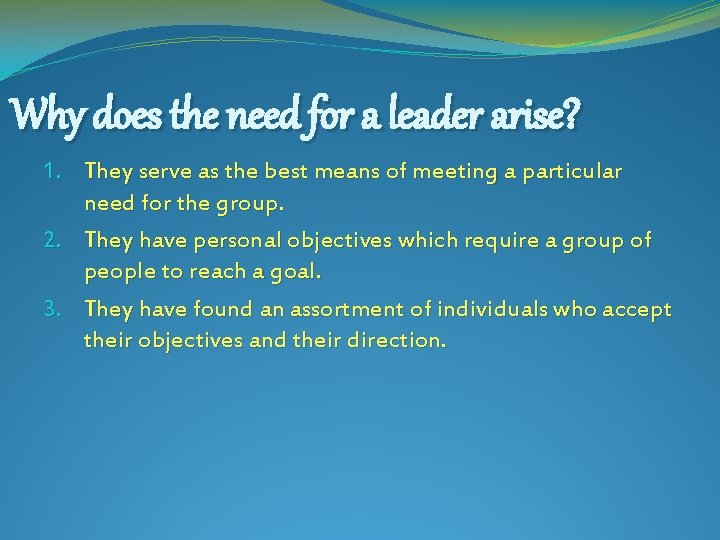 Why does the need for a leader arise?

1. They serve as the best means of meeting a particular need for the group.
2. They have personal objectives which require a group of people to reach a goal.
3. They have found an assortment of individuals who accept their objectives and their direction.